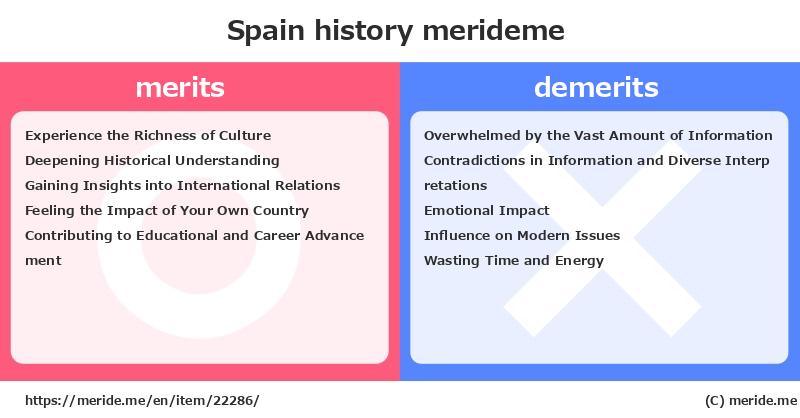 Spain history merideme

merits

Experience the Richness of Culture
Deepening Historical Understanding
Gaining Insights into International Relations
Feeling the Impact of Your Own Country
Contributing to Educational and Career Advancement

demerits

Overwhelmed by the Vast Amount of Information
Contradictions in Information and Diverse Interpretations
Emotional Impact
Influence on Modern Issues
Wasting Time and Energy

https://meride.me/en/item/22286/

(C) meride.me